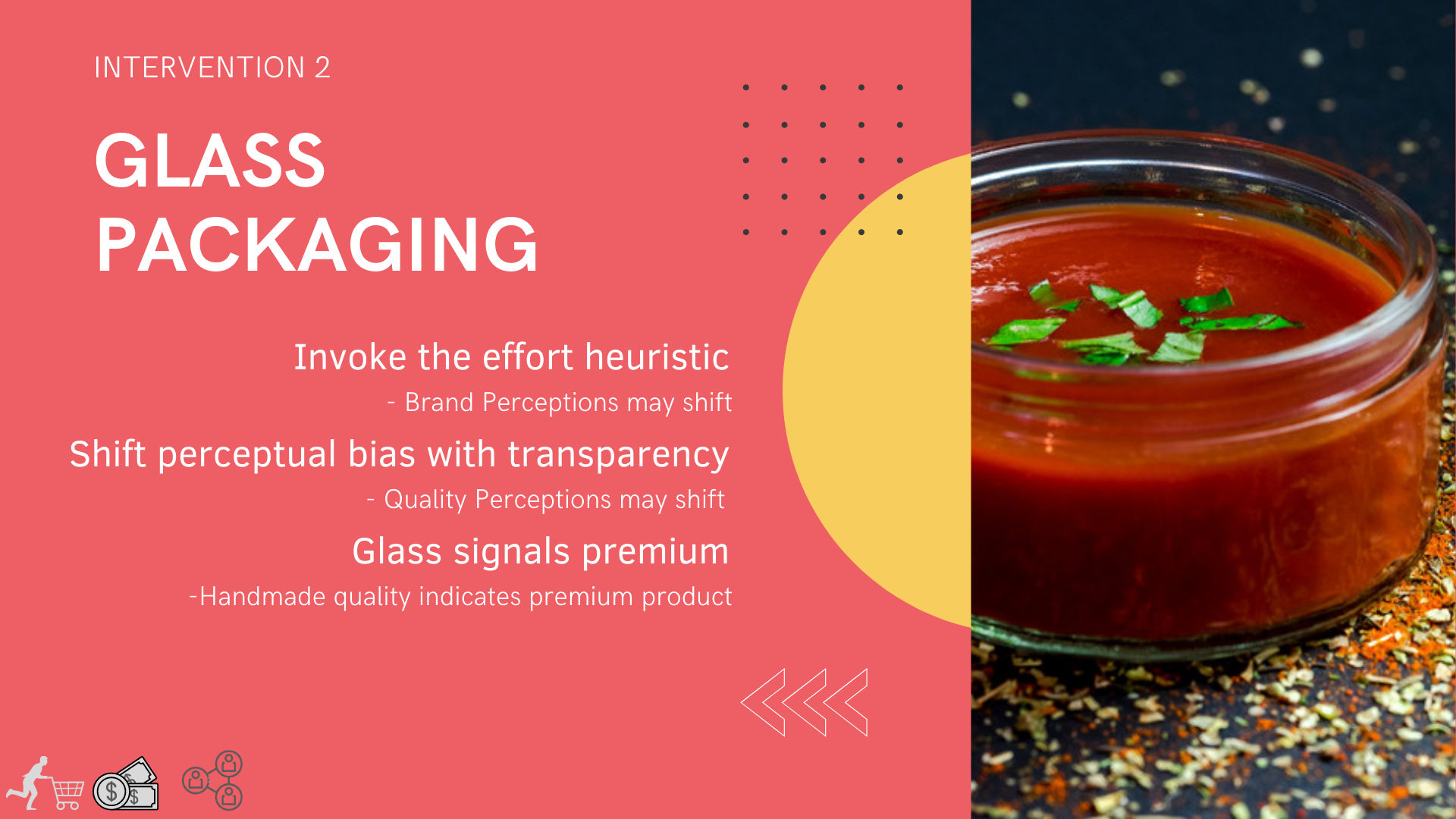 INTERVENTION 2

GLASS PACKAGING

Invoke the effort heuristic

- Brand Perceptions may shift

Shift perceptual bias with transparency

- Quality Perceptions may shift

Glass signals premium

-Handmade quality indicates premium product